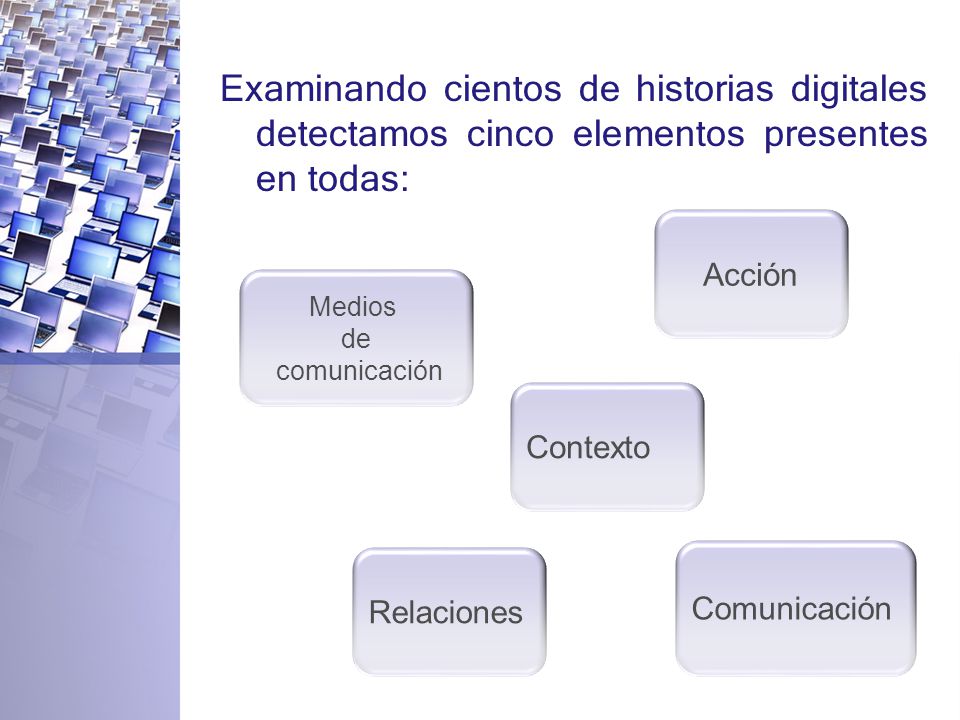 Examinando cientos de historias digitales detectamos cinco elementos presentes en todas:

Acción

Medios de comunicación

Contexto

Relaciones

Comunicación